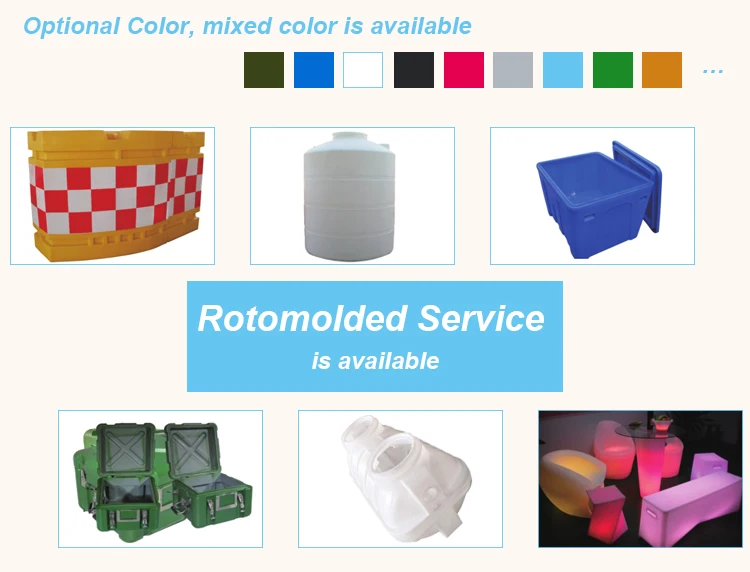 Optional Color, mixed color is available

...

Rotomolded Service
is available